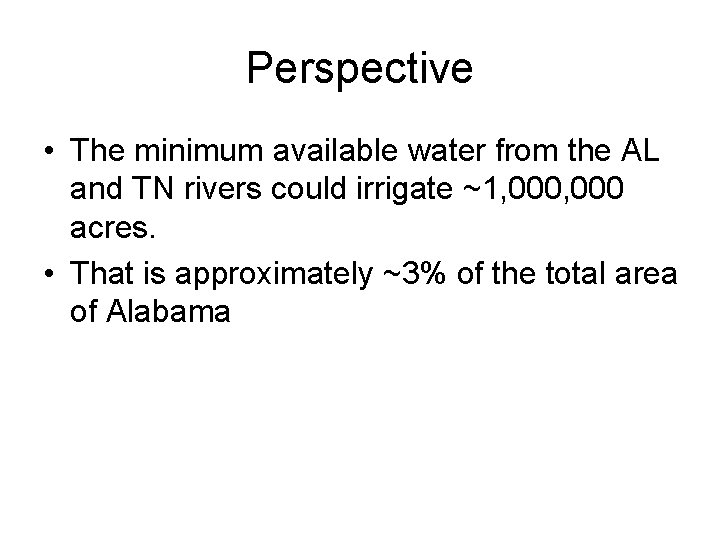 Perspective

• The minimum available water from the AL and TN rivers could irrigate ~1,000,000 acres.

• That is approximately ~3% of the total area of Alabama